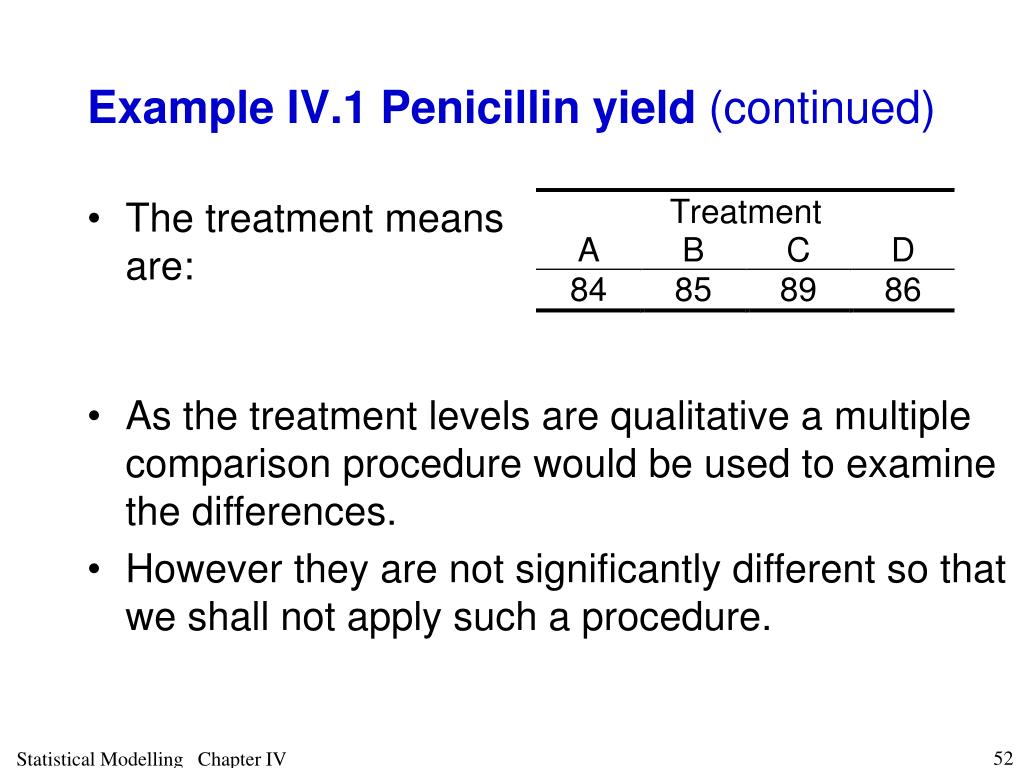 Example IV.1 Penicillin yield (continued)

• The treatment means are:

| Treatment | | | |
|---|---|---|---|
| A | B | C | D |
| 84 | 85 | 89 | 86 |

• As the treatment levels are qualitative a multiple comparison procedure would be used to examine the differences.

• However they are not significantly different so that we shall not apply such a procedure.

Statistical Modelling Chapter IV

52